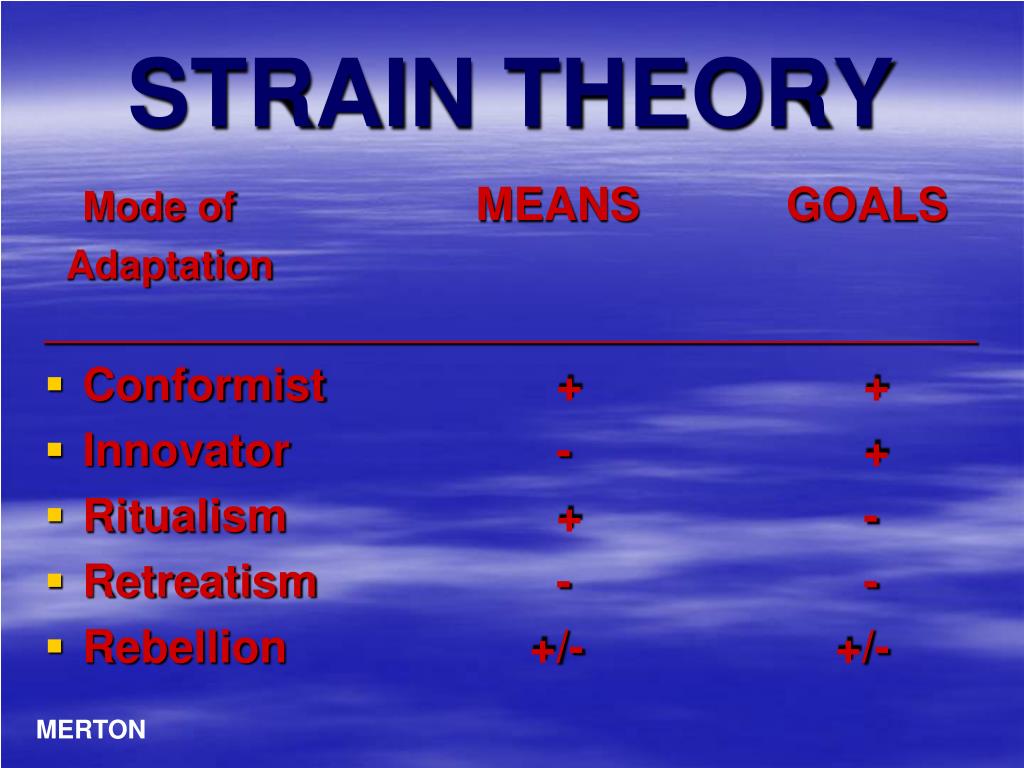 STRAIN THEORY

| Mode of Adaptation | MEANS | GOALS |
|---|---|---|
| Conformist | + | + |
| Innovator | - | + |
| Ritualism | + | - |
| Retreatism | - | - |
| Rebellion | +/- | +/- |

MERTON